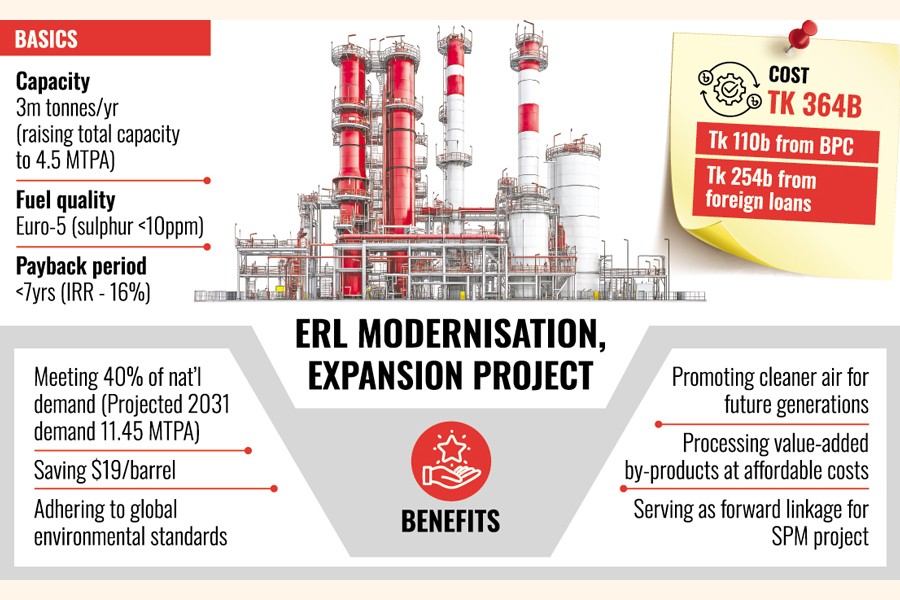 BASICS

Capacity
3m tonnes/yr (raising total capacity to 4.5 MTPA)

Fuel quality
Euro-5 (sulphur <10ppm)

Payback period
<7yrs (IRR - 16%)

COST
TK 364B

Tk 110b from BPC

Tk 254b from foreign loans

ERL MODERNISATION, EXPANSION PROJECT

Meeting 40% of nat'l demand (Projected 2031 demand 11.45 MTPA)

Saving $19/barrel

Adhering to global environmental standards

BENEFITS

Promoting cleaner air for future generations

Processing value-added by-products at affordable costs

Serving as forward linkage for SPM project